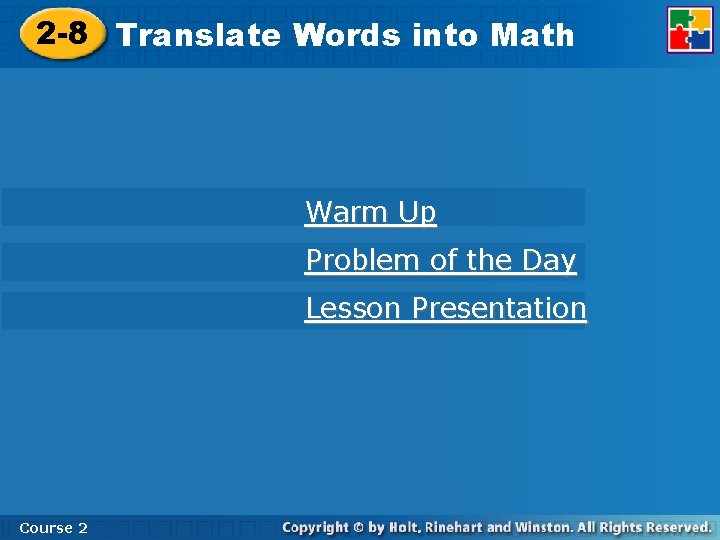 2-8 Translate Words into Math

Warm Up

Problem of the Day

Lesson Presentation

Course 2

Copyright © by Holt, Rinehart and Winston. All Rights Reserved.